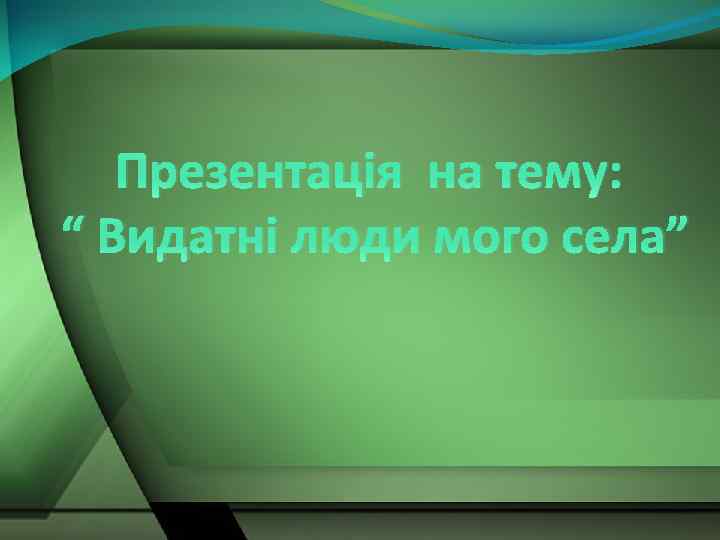 Презентація на тему:
“ Видатні люди мого села”